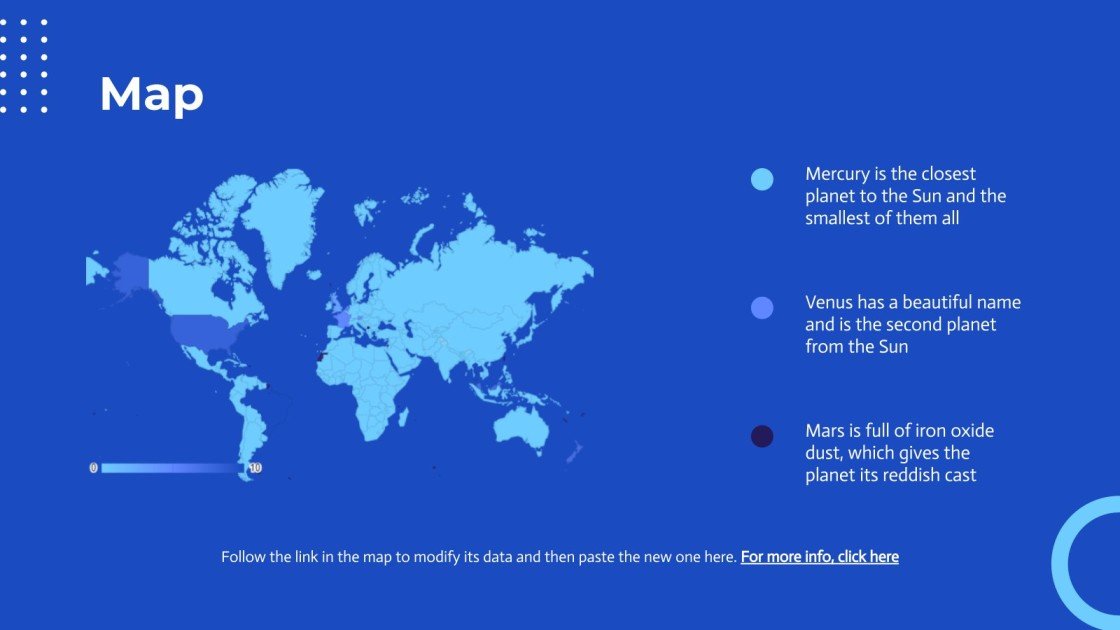 Map

0

10

Mercury is the closest planet to the Sun and the smallest of them all

Venus has a beautiful name and is the second planet from the Sun

Mars is full of iron oxide dust, which gives the planet its reddish cast

Follow the link in the map to modify its data and then paste the new one here. For more info, click here